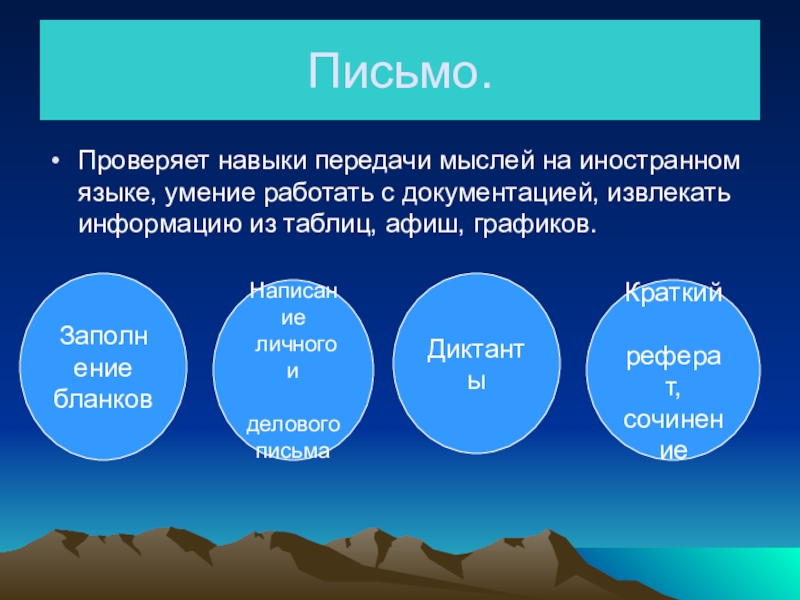 Письмо.

• Проверяет навыки передачи мыслей на иностранном языке, умение работать с документацией, извлекать информацию из таблиц, афиш, графиков.

Заполнение бланков

Написание личного и делового письма

Диктанты

Краткий реферат, сочинение